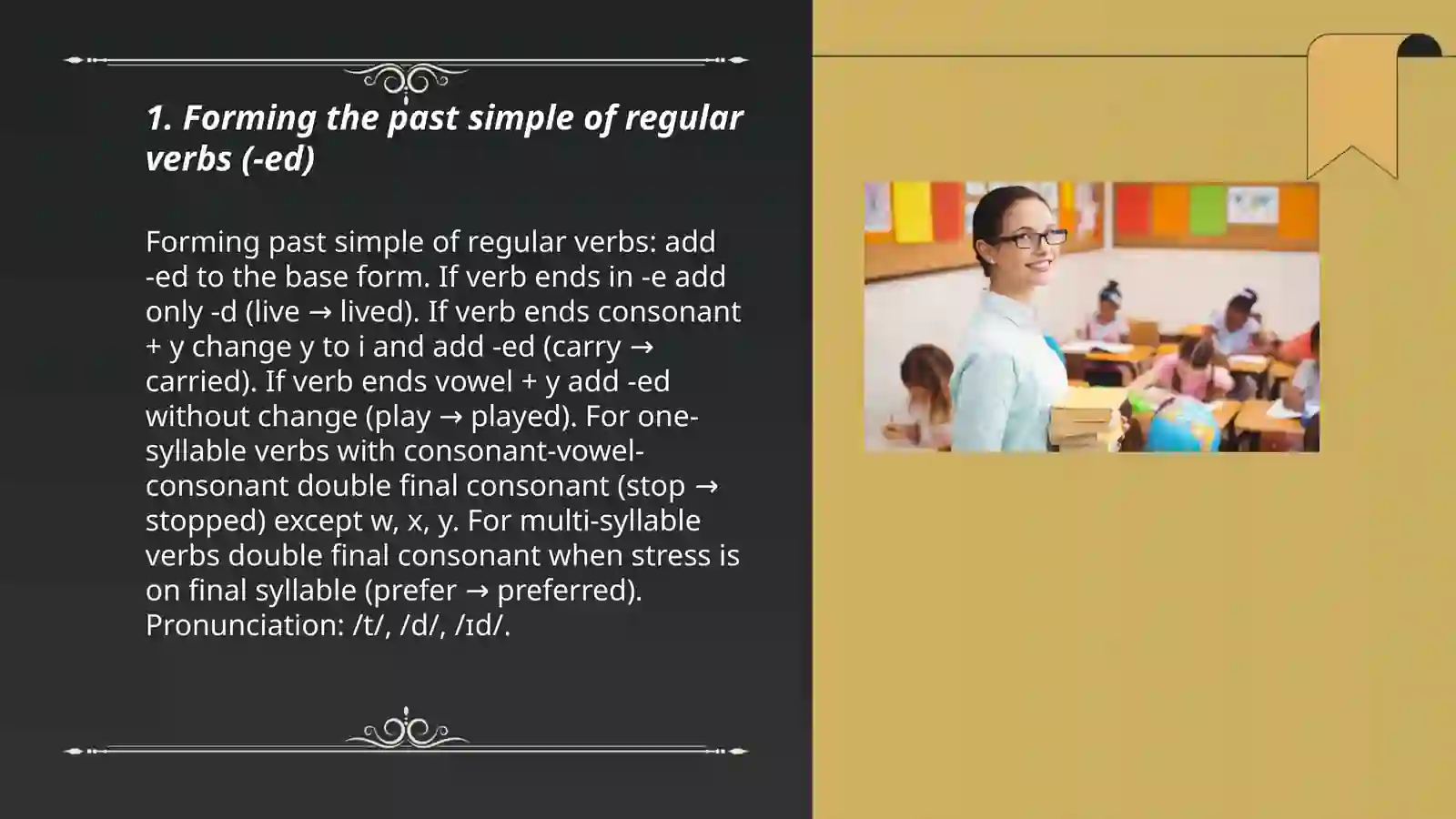 1. Forming the past simple of regular verbs (-ed)

Forming past simple of regular verbs: add -ed to the base form. If verb ends in -e add only -d (live → lived). If verb ends consonant + y change y to i and add -ed (carry → carried). If verb ends vowel + y add -ed without change (play → played). For one-syllable verbs with consonant-vowel-consonant double final consonant (stop → stopped) except w, x, y. For multi-syllable verbs double final consonant when stress is on final syllable (prefer → preferred). Pronunciation: /t/, /d/, /ɪd/.